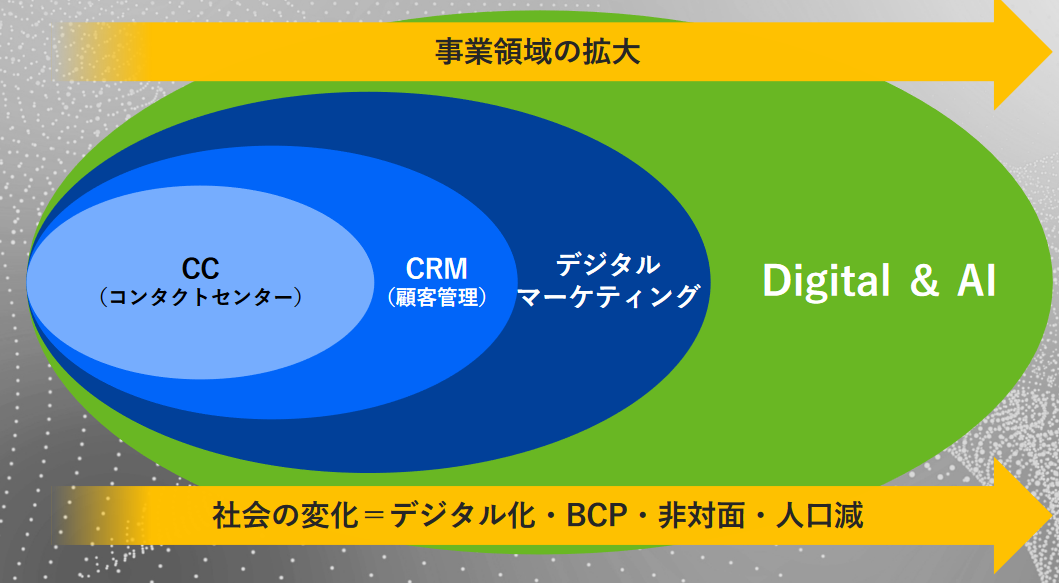 事業領域の拡大

CC
（コンタクトセンター）

CRM
（顧客管理）

デジタル
マーケティング

Digital ＆ AI

社会の変化＝デジタル化・BCP・非対面・人口減